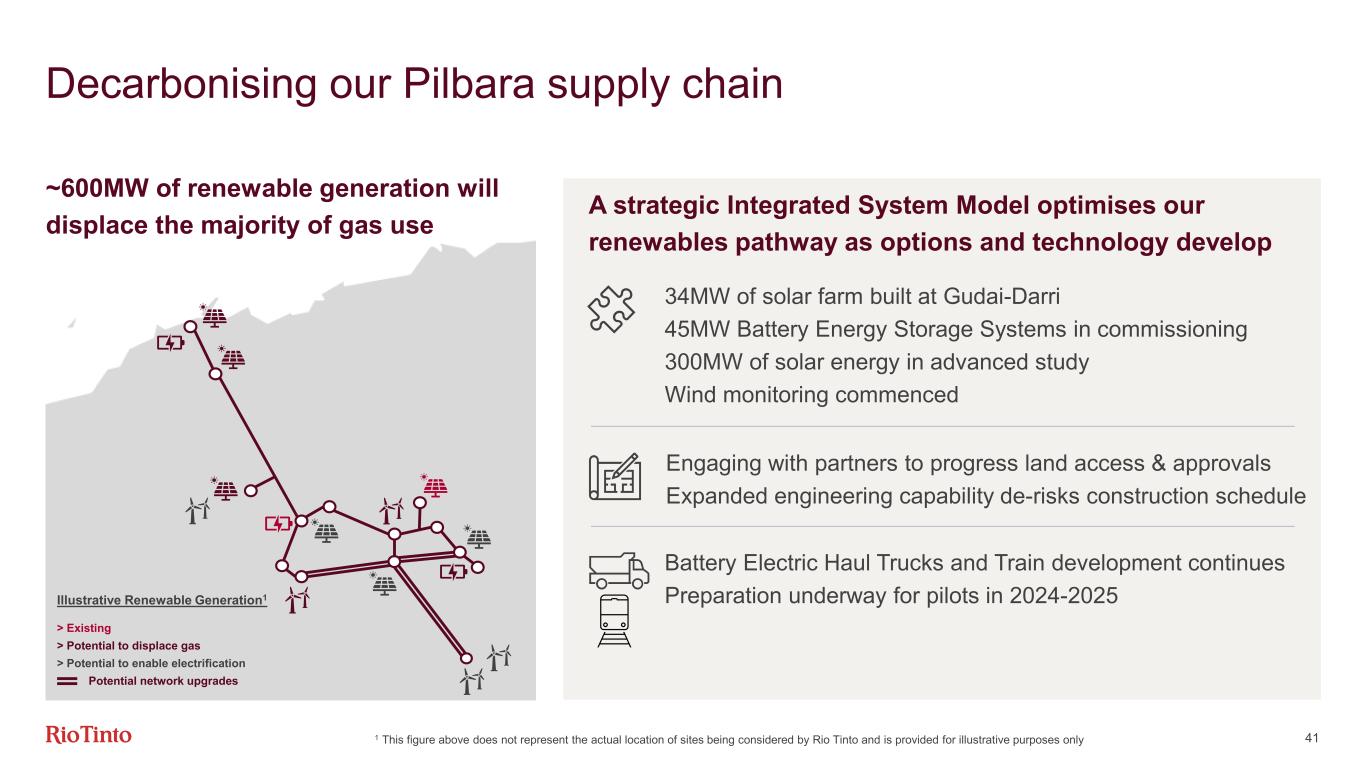 Decarbonising our Pilbara supply chain

~600MW of renewable generation will displace the majority of gas use

Illustrative Renewable Generation$^1$

> Existing
> Potential to displace gas
> Potential to enable electrification
Potential network upgrades

A strategic Integrated System Model optimises our renewables pathway as options and technology develop

34MW of solar farm built at Gudai-Darri
45MW Battery Energy Storage Systems in commissioning
300MW of solar energy in advanced study
Wind monitoring commenced

Engaging with partners to progress land access & approvals
Expanded engineering capability de-risks construction schedule

Battery Electric Haul Trucks and Train development continues
Preparation underway for pilots in 2024-2025

RioTinto

$^1$ This figure above does not represent the actual location of sites being considered by Rio Tinto and is provided for illustrative purposes only

41